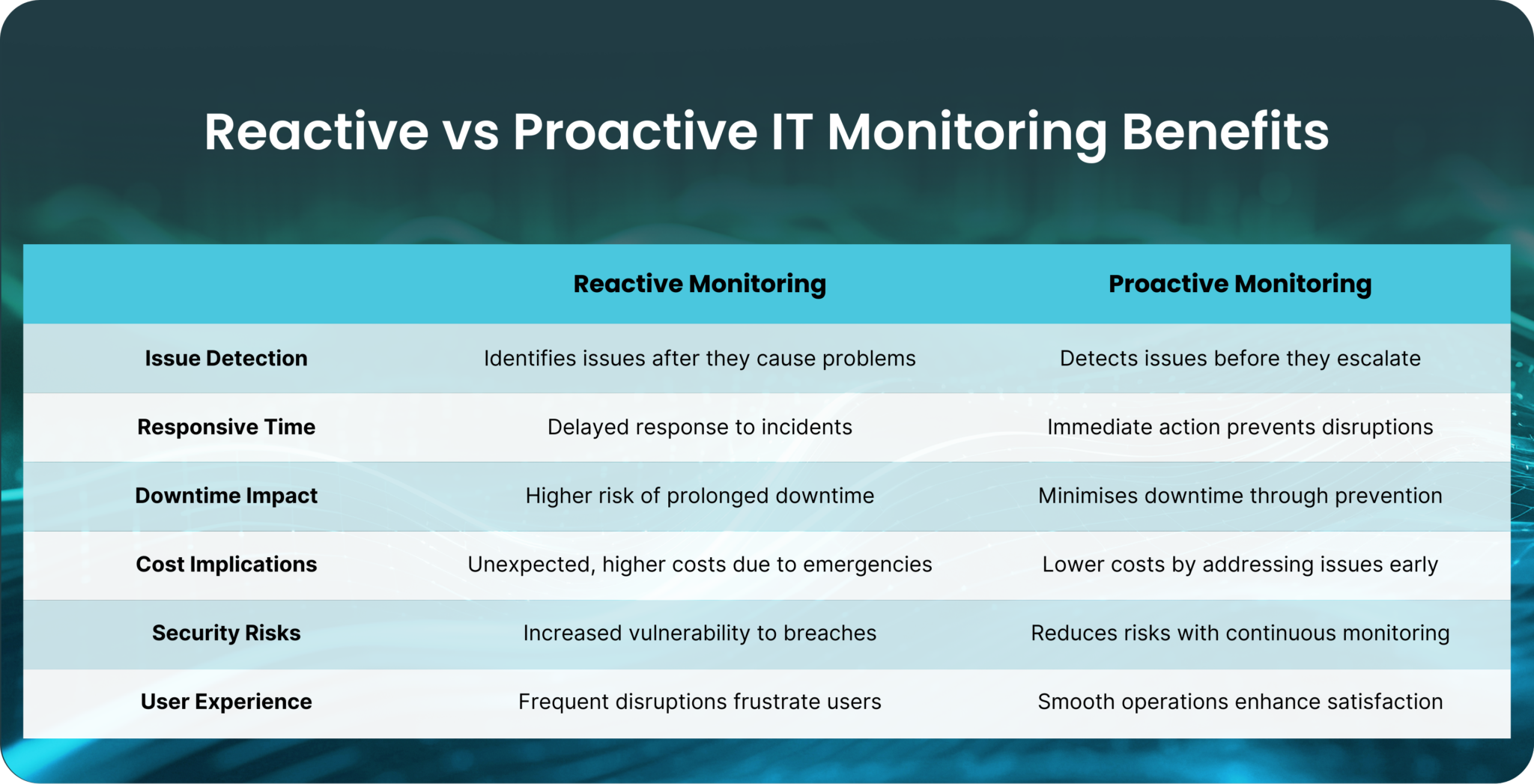 Reactive vs Proactive IT Monitoring Benefits

| | Reactive Monitoring | Proactive Monitoring |
|---|---|---|
| Issue Detection | Identifies issues after they cause problems | Detects issues before they escalate |
| Responsive Time | Delayed response to incidents | Immediate action prevents disruptions |
| Downtime Impact | Higher risk of prolonged downtime | Minimises downtime through prevention |
| Cost Implications | Unexpected, higher costs due to emergencies | Lower costs by addressing issues early |
| Security Risks | Increased vulnerability to breaches | Reduces risks with continuous monitoring |
| User Experience | Frequent disruptions frustrate users | Smooth operations enhance satisfaction |